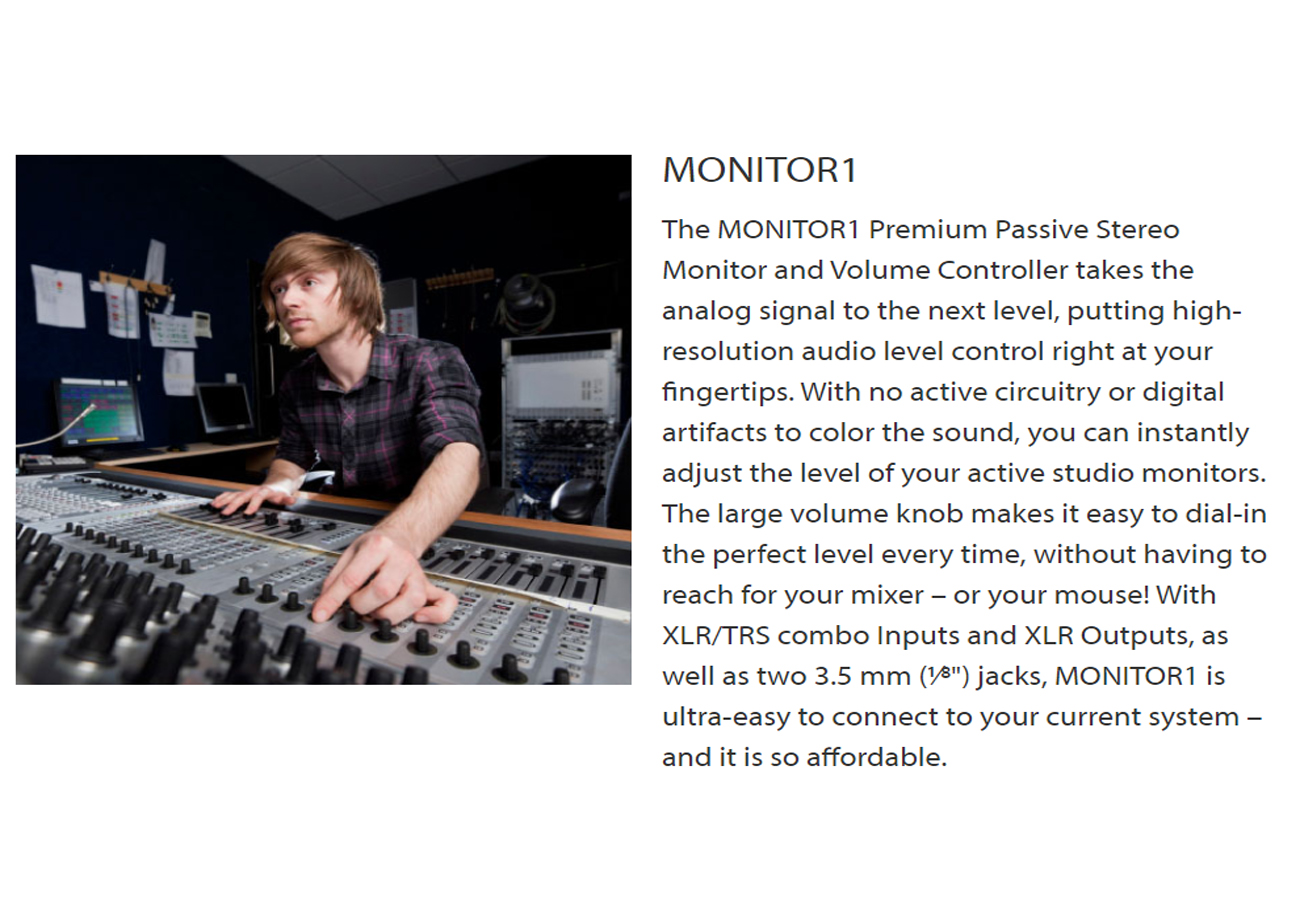 MONITOR1

The MONITOR1 Premium Passive Stereo Monitor and Volume Controller takes the analog signal to the next level, putting high-resolution audio level control right at your fingertips. With no active circuitry or digital artifacts to color the sound, you can instantly adjust the level of your active studio monitors. The large volume knob makes it easy to dial-in the perfect level every time, without having to reach for your mixer – or your mouse! With XLR/TRS combo Inputs and XLR Outputs, as well as two 3.5 mm (⅛") jacks, MONITOR1 is ultra-easy to connect to your current system – and it is so affordable.